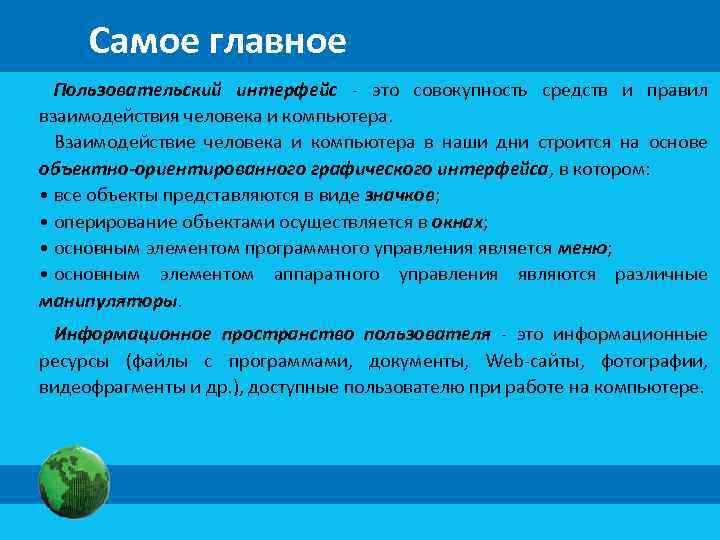 Самое главное

Пользовательский интерфейс - это совокупность средств и правил взаимодействия человека и компьютера.

Взаимодействие человека и компьютера в наши дни строится на основе объектно-ориентированного графического интерфейса, в котором:
• все объекты представляются в виде значков;
• оперирование объектами осуществляется в окнах;
• основным элементом программного управления является меню;
• основным элементом аппаратного управления являются различные манипуляторы.

Информационное пространство пользователя - это информационные ресурсы (файлы с программами, документы, Web-сайты, фотографии, видеофрагменты и др.), доступные пользователю при работе на компьютере.